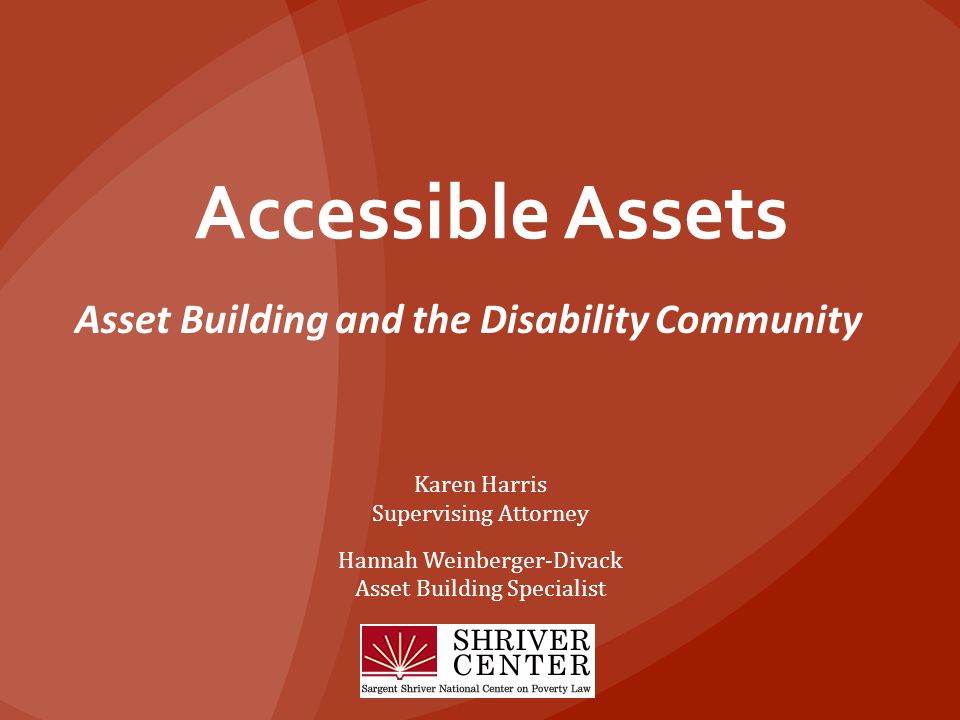 Accessible Assets

Asset Building and the Disability Community

Karen Harris
Supervising Attorney

Hannah Weinberger-Divack
Asset Building Specialist

SHRIVER CENTER
Sargent Shriver National Center on Poverty Law